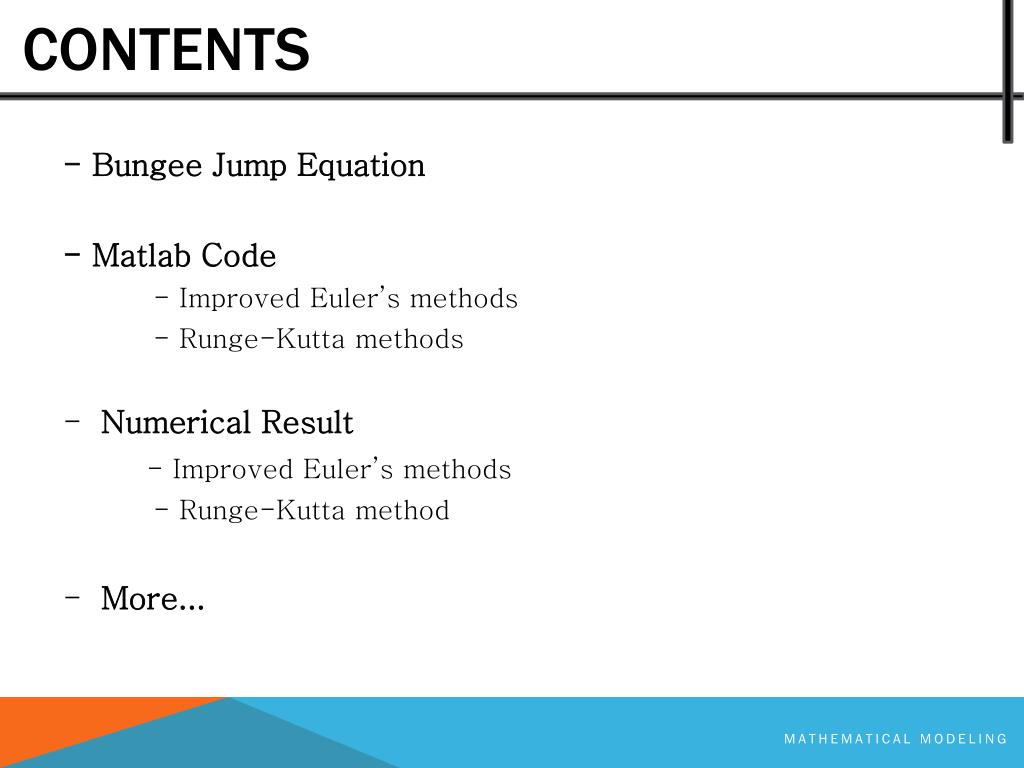 CONTENTS

- Bungee Jump Equation

- Matlab Code
- Improved Euler's methods
- Runge-Kutta methods

- Numerical Result
- Improved Euler's methods
- Runge-Kutta method

- More…

MATHEMATICAL MODELING